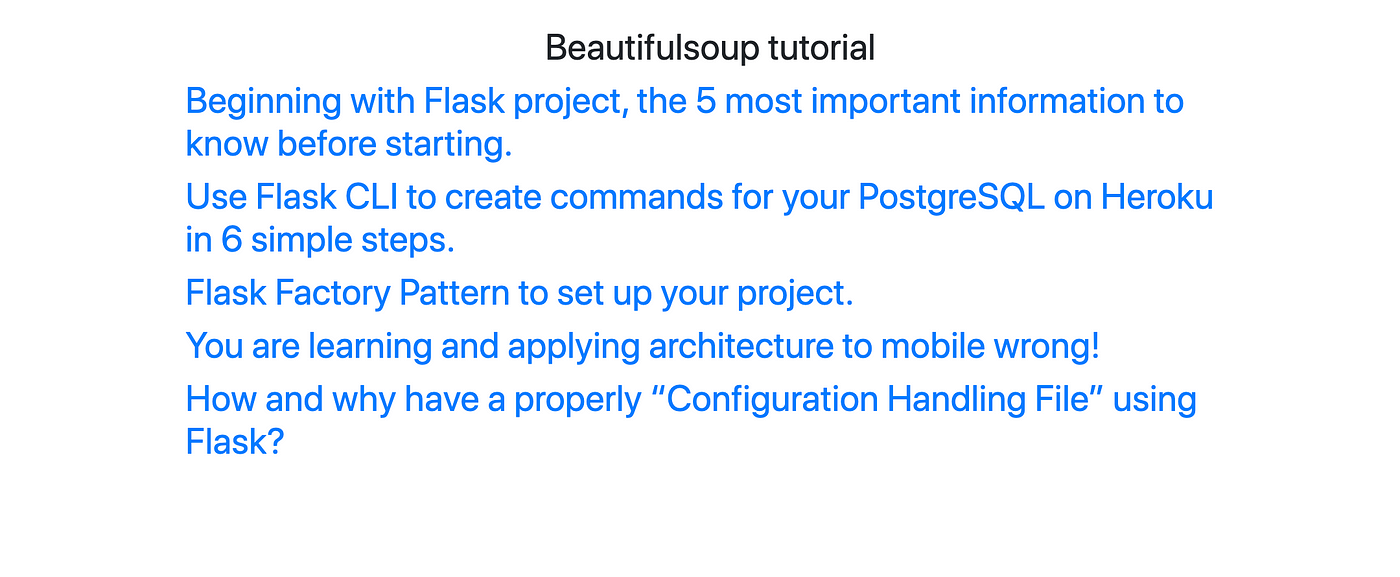 Beautifulsoup tutorial

Beginning with Flask project, the 5 most important information to know before starting.

Use Flask CLI to create commands for your PostgreSQL on Heroku in 6 simple steps.

Flask Factory Pattern to set up your project.

You are learning and applying architecture to mobile wrong!

How and why have a properly “Configuration Handling File” using Flask?